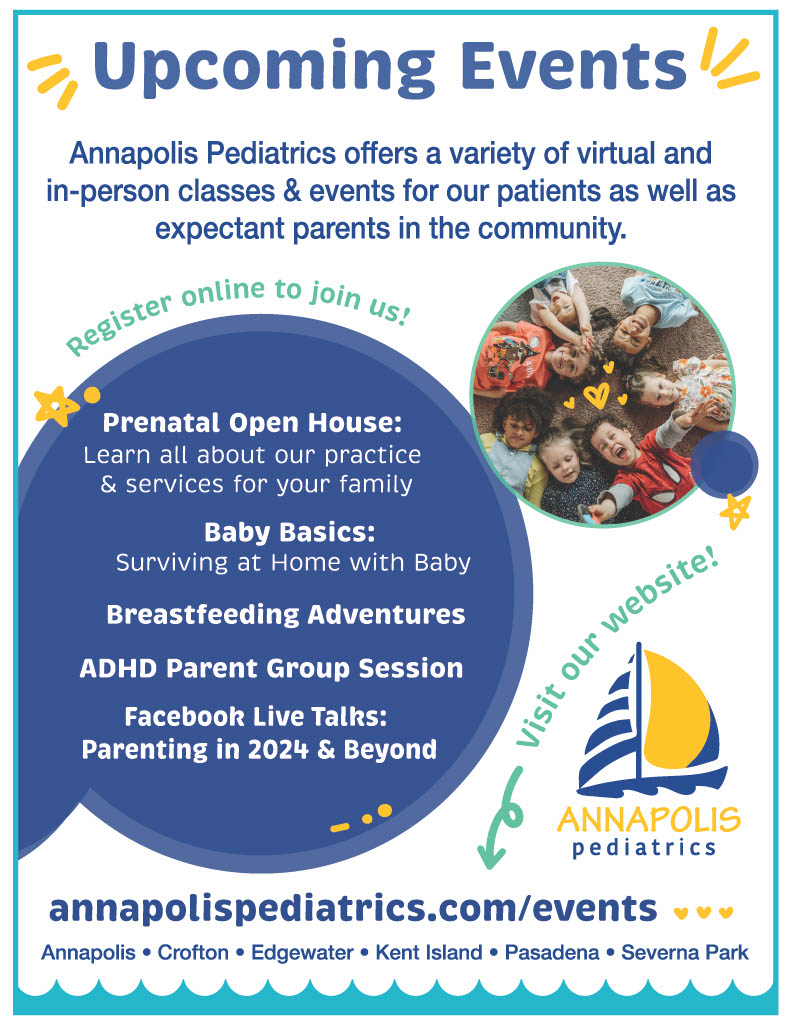 Upcoming Events

Annapolis Pediatrics offers a variety of virtual and in-person classes & events for our patients as well as expectant parents in the community.

Register online to join us!

Prenatal Open House:
Learn all about our practice & services for your family

Baby Basics:
Surviving at Home with Baby

Breastfeeding Adventures

ADHD Parent Group Session

Facebook Live Talks:
Parenting in 2024 & Beyond

Visit our website!

ANNAPOLIS
pediatrics

annapolispediatrics.com/events

Annapolis • Crofton • Edgewater • Kent Island • Pasadena • Severna Park